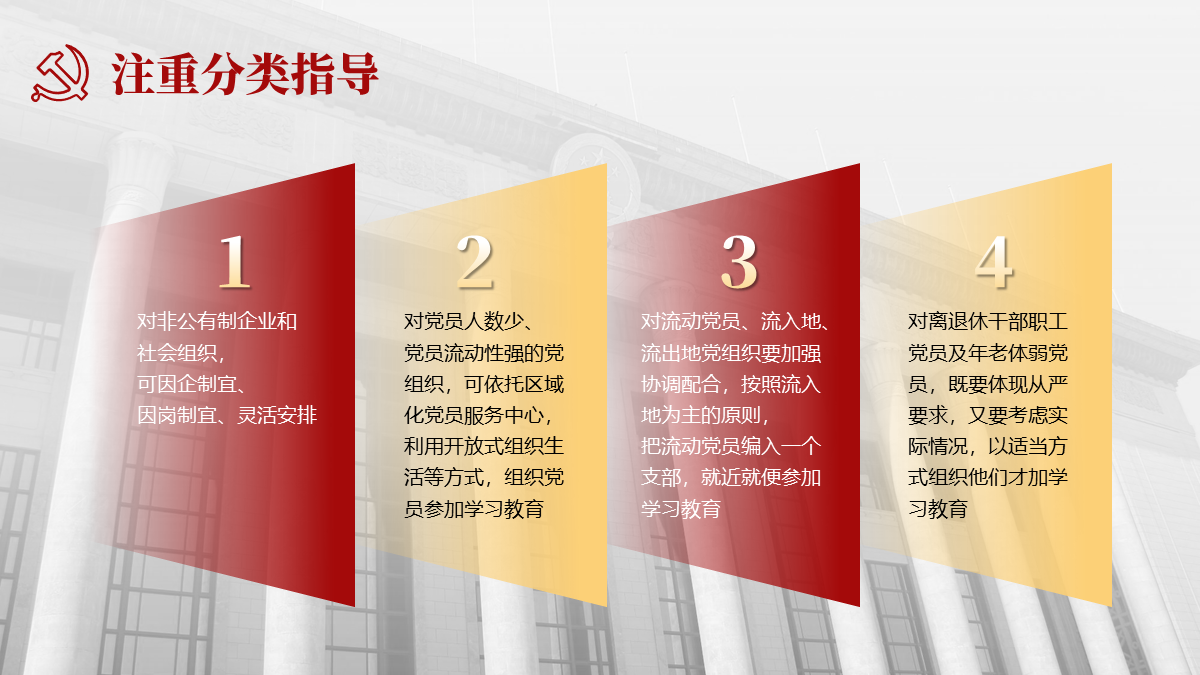 注重分类指导

1

对非公有制企业和社会组织，可因企制宜、因岗制宜、灵活安排

2

对党员人数少、党员流动性强的党组织，可依托区域化党员服务中心，利用开放式组织生活等方式，组织党员参加学习教育

3

对流动党员、流入地、流出地党组织要加强协调配合，按照流入地为主的原则，把流动党员编入一个支部，就近就便参加学习教育

4

对离退休干部职工党员及年老体弱党员，既要体现从严要求，又要考虑实际情况，以适当方式组织他们才加学习教育